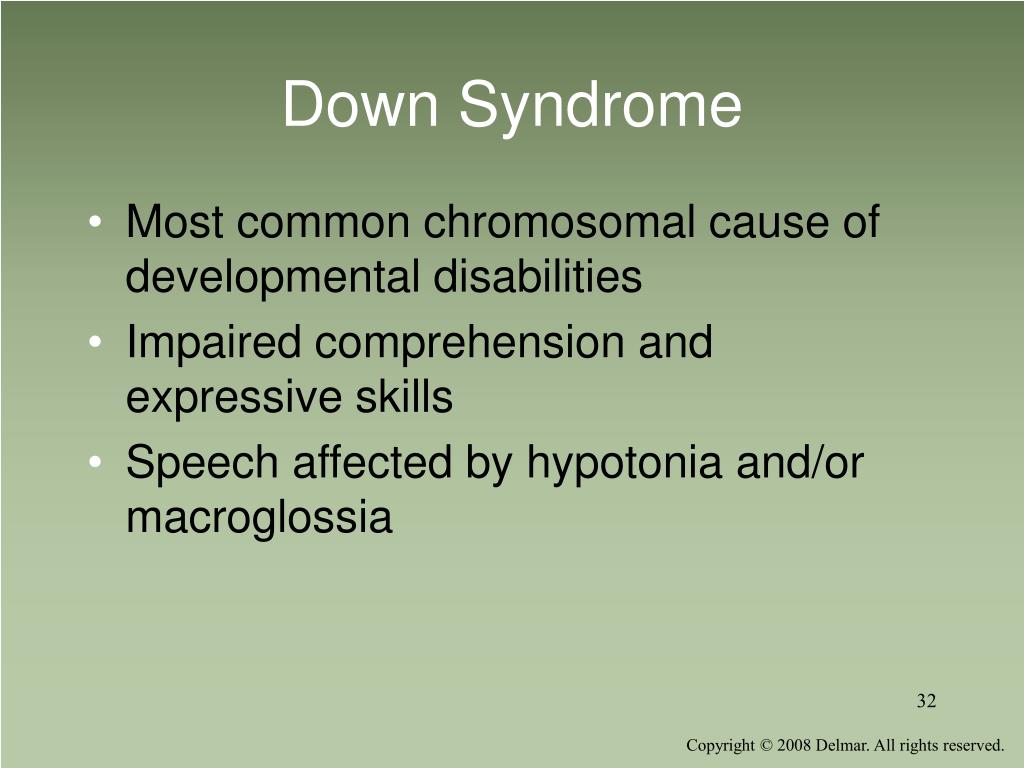 Down Syndrome

• Most common chromosomal cause of developmental disabilities
• Impaired comprehension and expressive skills
• Speech affected by hypotonia and/or macroglossia

32

Copyright © 2008 Delmar. All rights reserved.